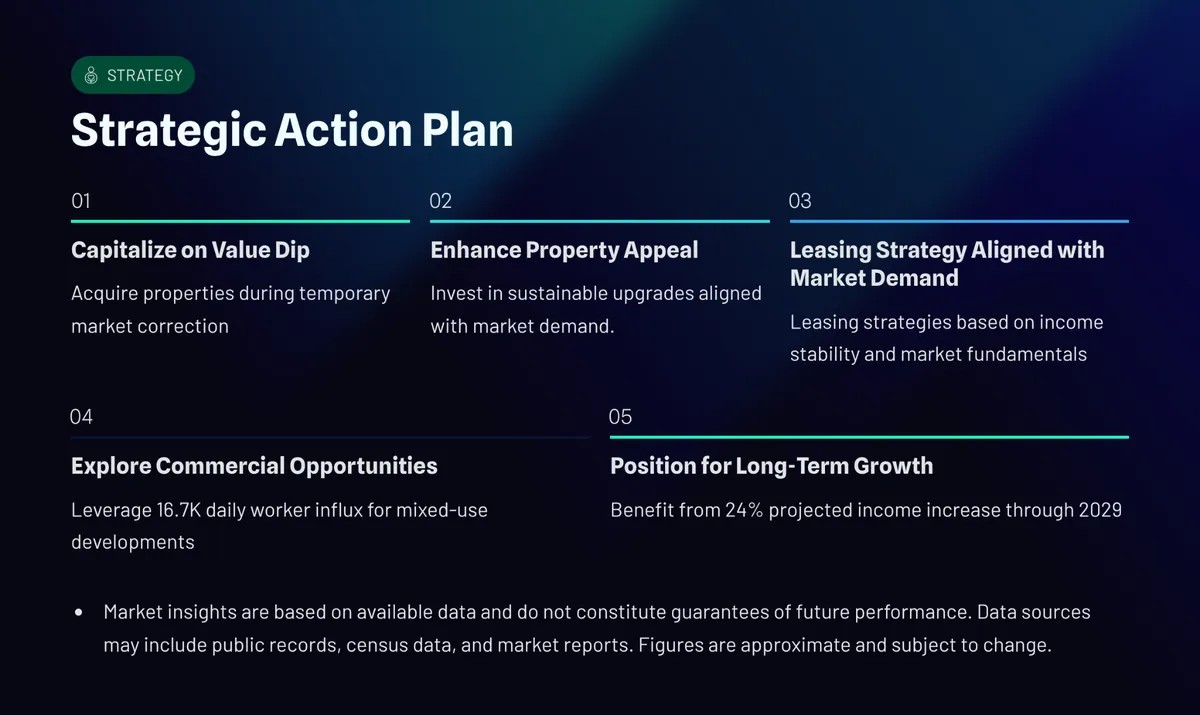 STRATEGY

Strategic Action Plan

01

Capitalize on Value Dip

Acquire properties during temporary market correction

02

Enhance Property Appeal

Invest in sustainable upgrades aligned with market demand.

03

Leasing Strategy Aligned with Market Demand

Leasing strategies based on income stability and market fundamentals

04

Explore Commercial Opportunities

Leverage 16.7K daily worker influx for mixed-use developments

05

Position for Long-Term Growth

Benefit from 24% projected income increase through 2029

• Market insights are based on available data and do not constitute guarantees of future performance. Data sources may include public records, census data, and market reports. Figures are approximate and subject to change.